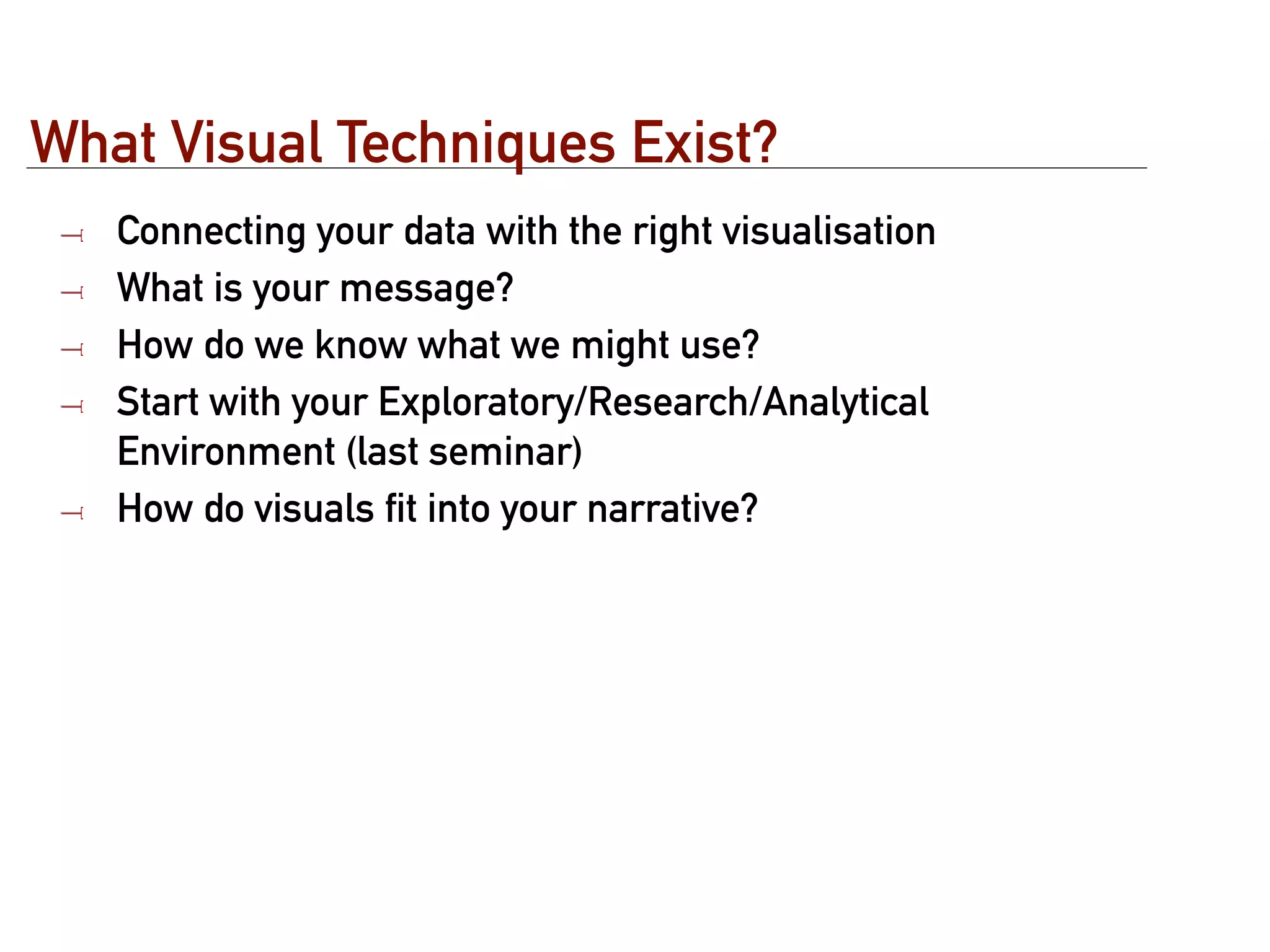 What Visual Techniques Exist?

- Connecting your data with the right visualisation
- What is your message?
- How do we know what we might use?
- Start with your Exploratory/Research/Analytical Environment (last seminar)
- How do visuals fit into your narrative?